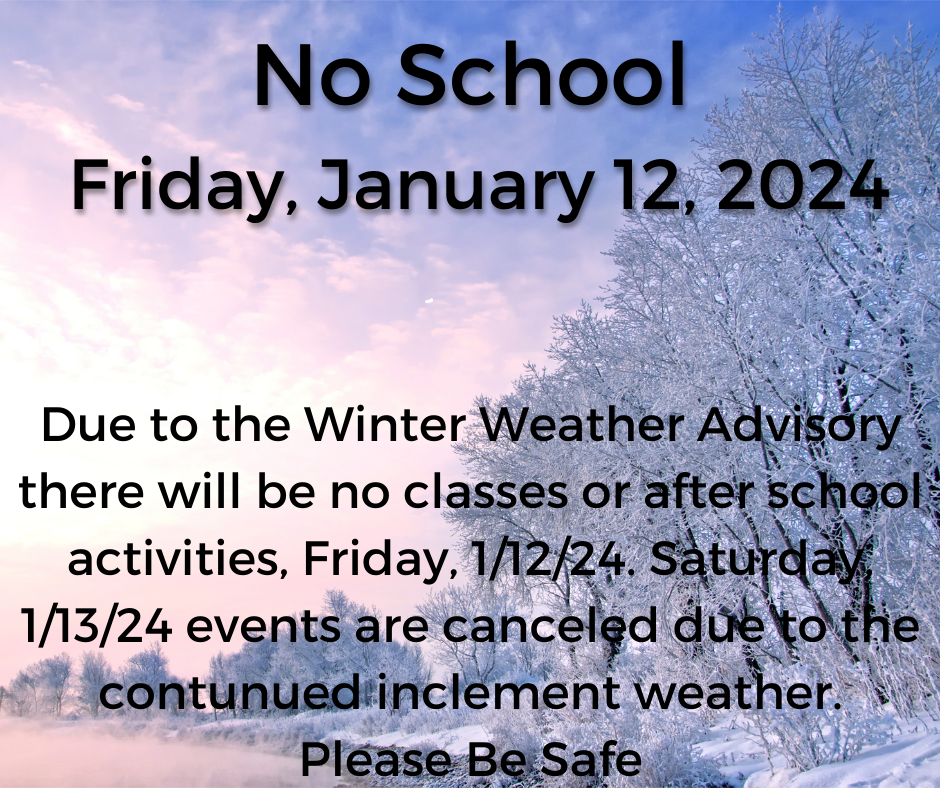 No School
Friday, January 12, 2024

Due to the Winter Weather Advisory there will be no classes or after school activities, Friday, 1/12/24. Saturday, 1/13/24 events are canceled due to the contunued inclement weather.
Please Be Safe